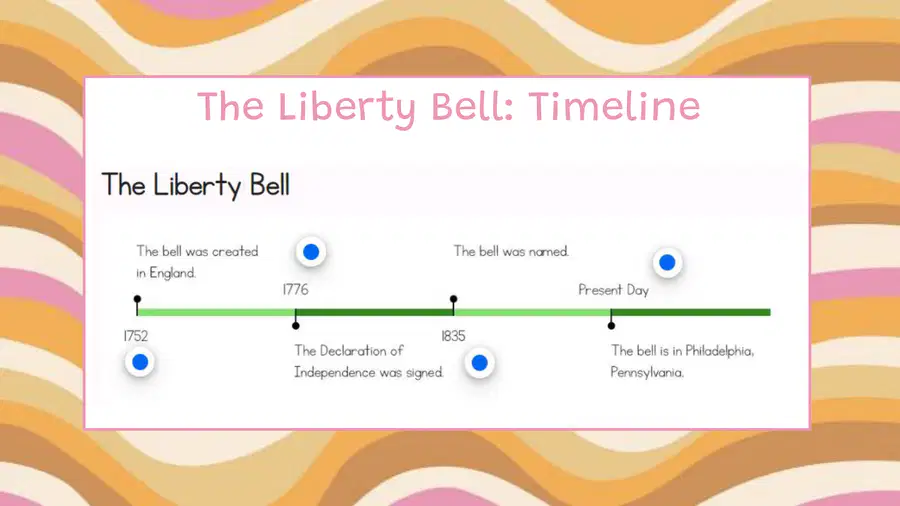 The Liberty Bell: Timeline

The Liberty Bell

The bell was created in England.

1752

1776

The Declaration of Independence was signed.

The bell was named.

1835

Present Day

The bell is in Philadelphia, Pennsylvania.